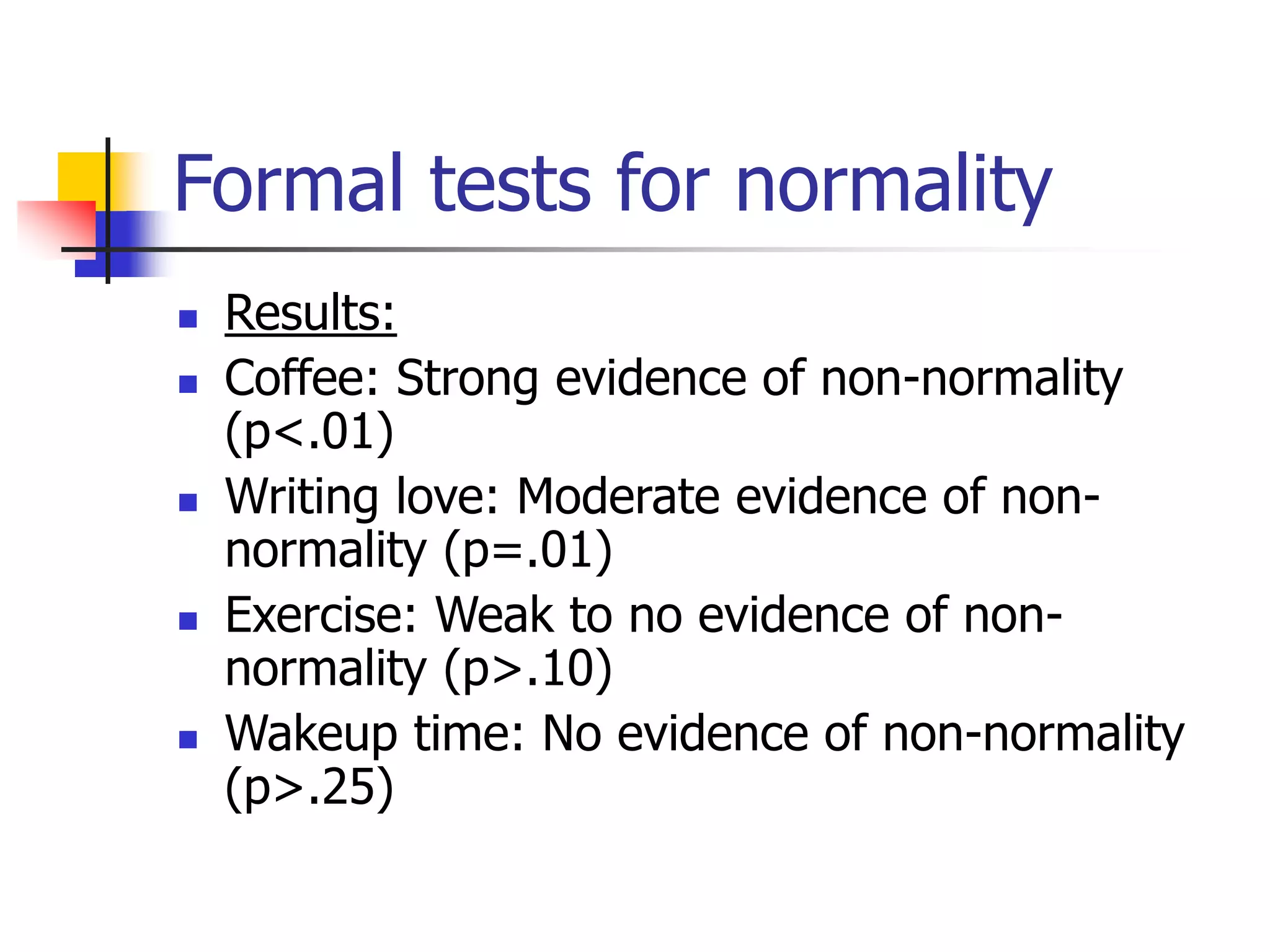 Formal tests for normality

- Results:
- Coffee: Strong evidence of non-normality (p<.01)
- Writing love: Moderate evidence of non-normality (p=.01)
- Exercise: Weak to no evidence of non-normality (p>.10)
- Wakeup time: No evidence of non-normality (p>.25)